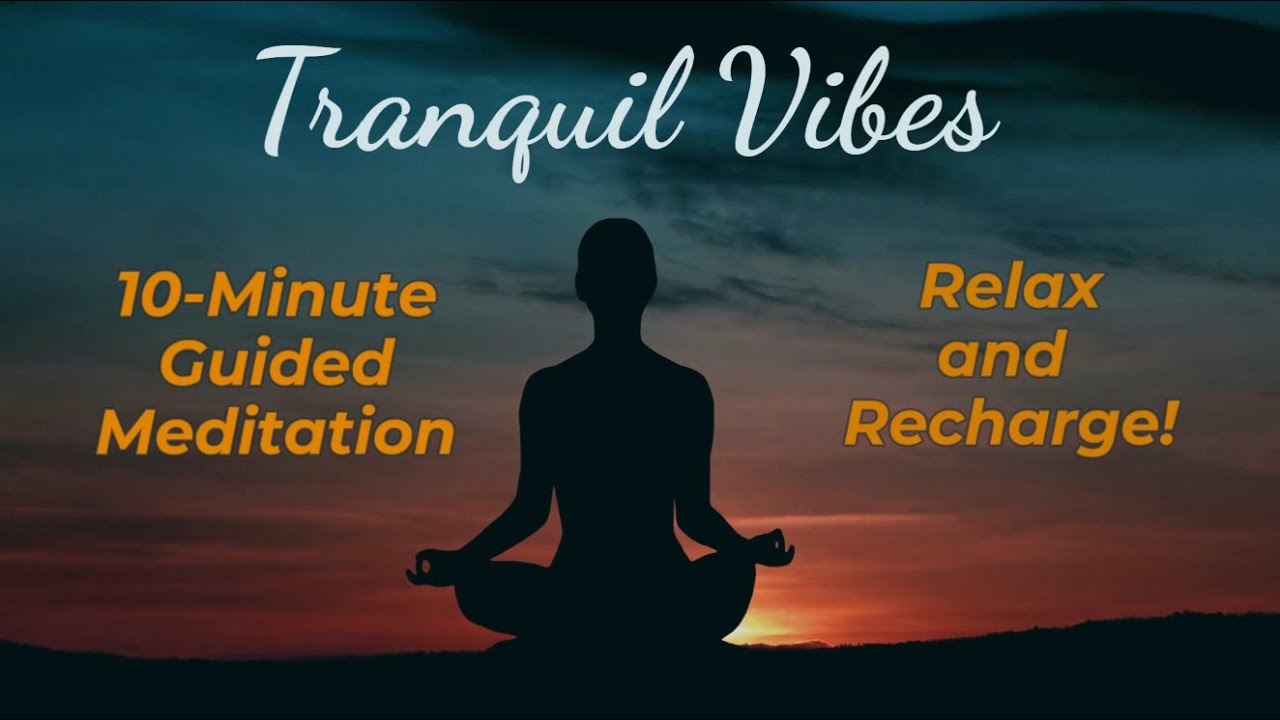 Tranquil Vibes

10-Minute Guided Meditation

Relax and Recharge!